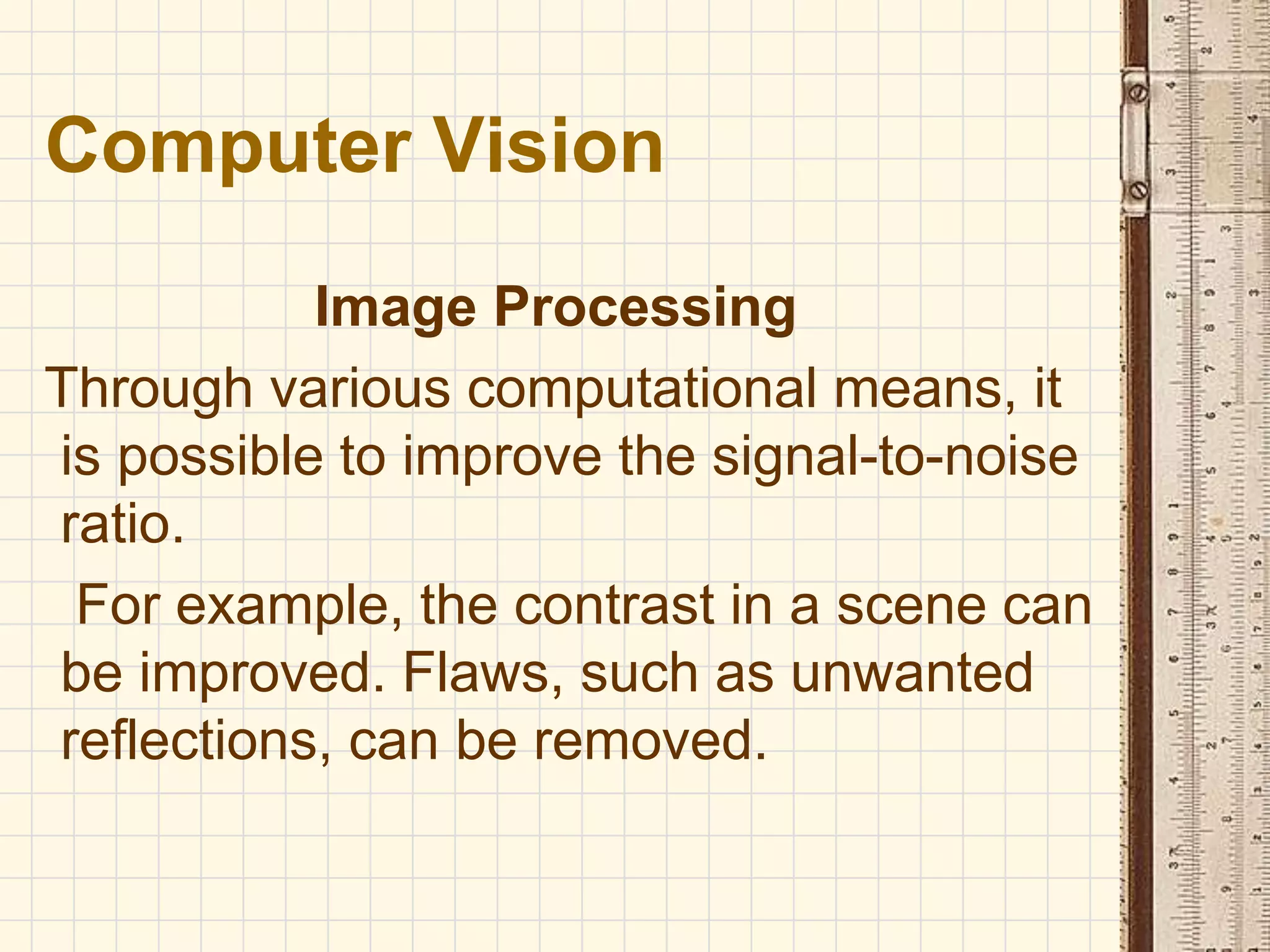 Computer Vision

Image Processing

Through various computational means, it is possible to improve the signal-to-noise ratio.

For example, the contrast in a scene can be improved. Flaws, such as unwanted reflections, can be removed.